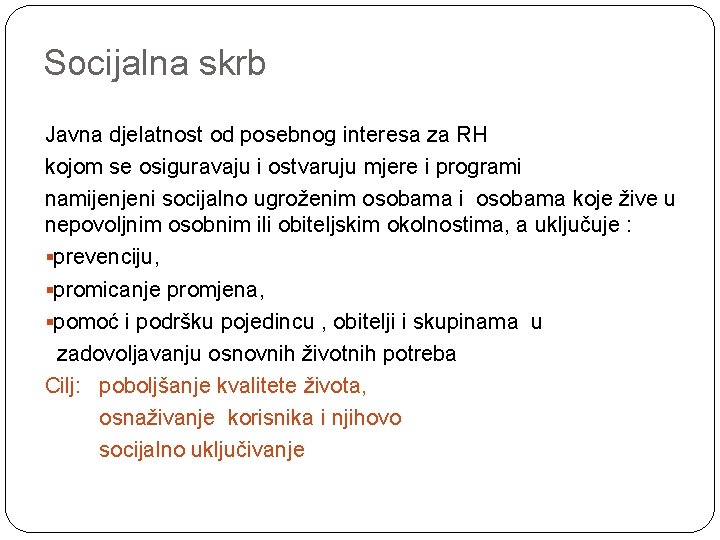 Socijalna skrb

Javna djelatnost od posebnog interesa za RH

kojom se osiguravaju i ostvaruju mjere i programi

namijenjeni socijalno ugroženim osobama i osobama koje žive u nepovoljnim osobnim ili obiteljskim okolnostima, a uključuje :

▪prevenciju,

▪promicanje promjena,

▪pomoć i podršku pojedincu , obitelji i skupinama u zadovoljavanju osnovnih životnih potreba

Cilj: poboljšanje kvalitete života,
osnaživanje korisnika i njihovo
socijalno uključivanje